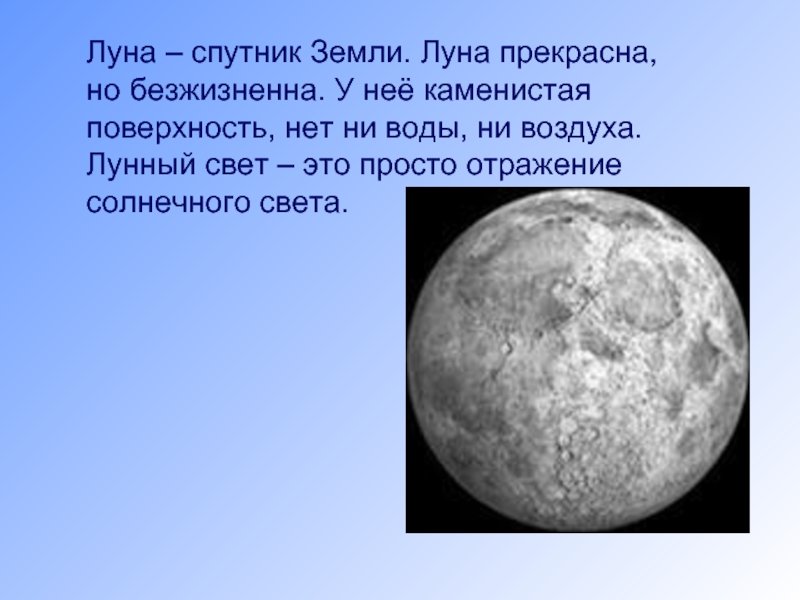 Луна – спутник Земли. Луна прекрасна, но безжизненна. У неё каменистая поверхность, нет ни воды, ни воздуха. Лунный свет – это просто отражение солнечного света.